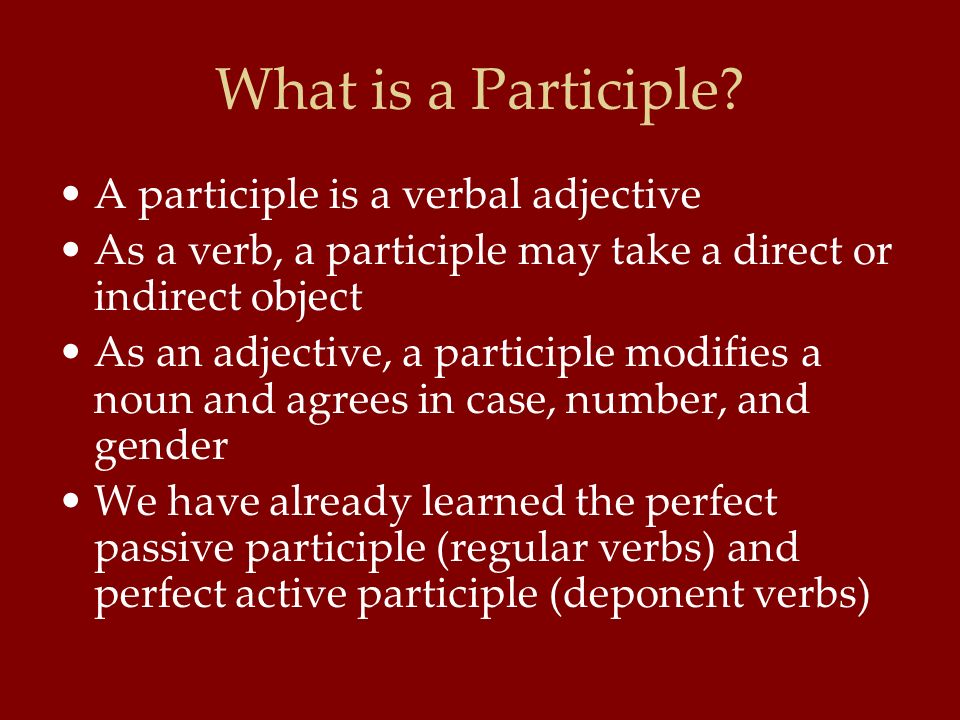 What is a Participle?

• A participle is a verbal adjective
• As a verb, a participle may take a direct or indirect object
• As an adjective, a participle modifies a noun and agrees in case, number, and gender
• We have already learned the perfect passive participle (regular verbs) and perfect active participle (deponent verbs)